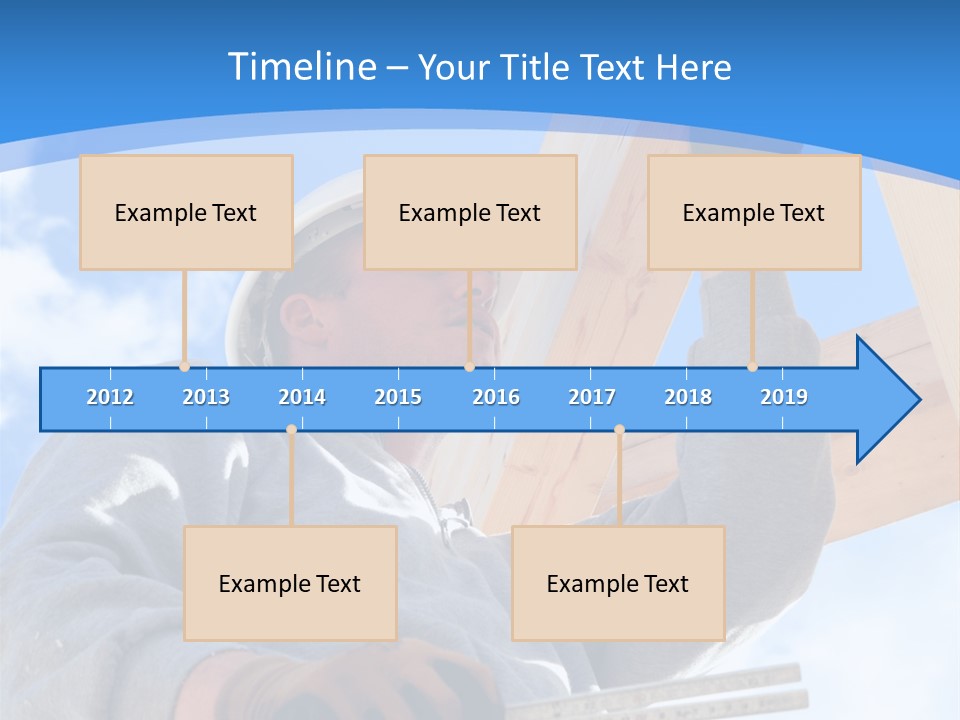 Timeline – Your Title Text Here

Example Text

Example Text

Example Text

2012 2013 2014 2015 2016 2017 2018 2019

Example Text

Example Text